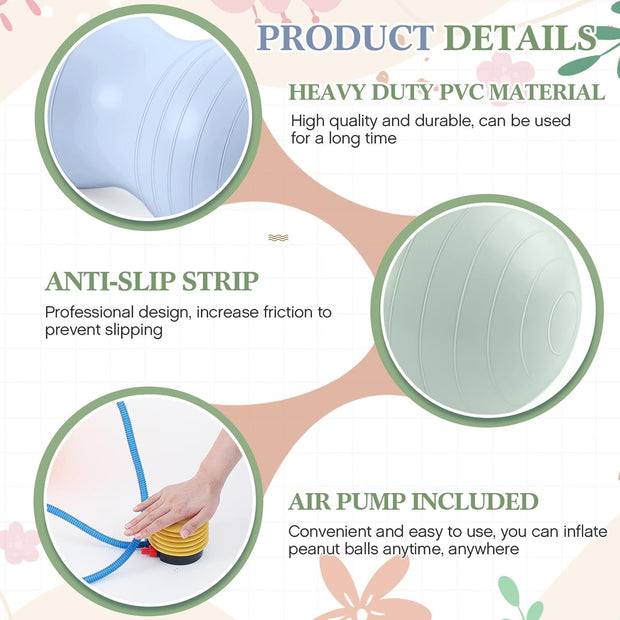 PRODUCT DETAILS

HEAVY DUTY PVC MATERIAL

High quality and durable, can be used for a long time

ANTI-SLIP STRIP

Professional design, increase friction to prevent slipping

AIR PUMP INCLUDED

Convenient and easy to use, you can inflate peanut balls anytime, anywhere